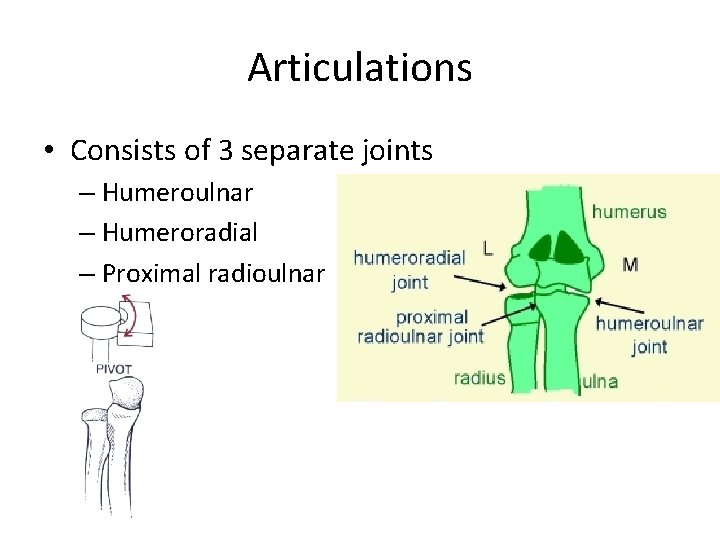 Articulations

• Consists of 3 separate joints
– Humeroulnar
– Humeroradial
– Proximal radioulnar

PIVOT

humerus
L
M
humeroradial joint
proximal radioulnar joint
humeroulnar joint
radius
ulna